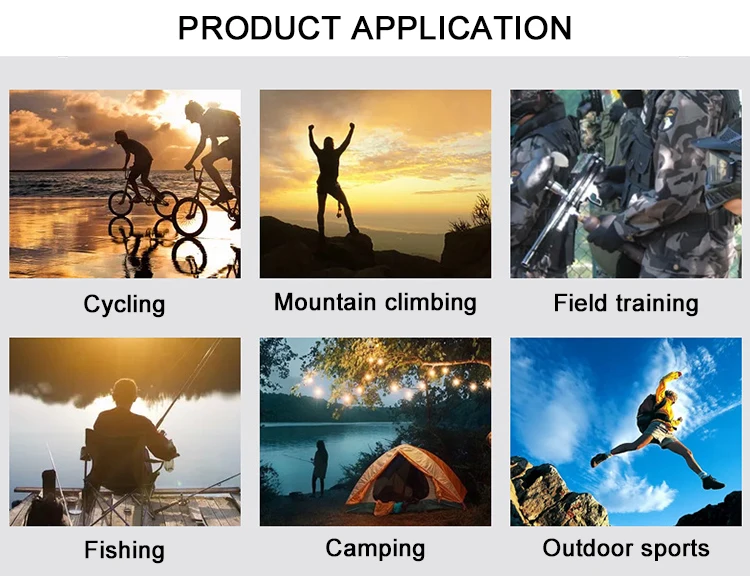 PRODUCT APPLICATION

Cycling

Mountain climbing

Field training

Fishing

Camping

Outdoor sports